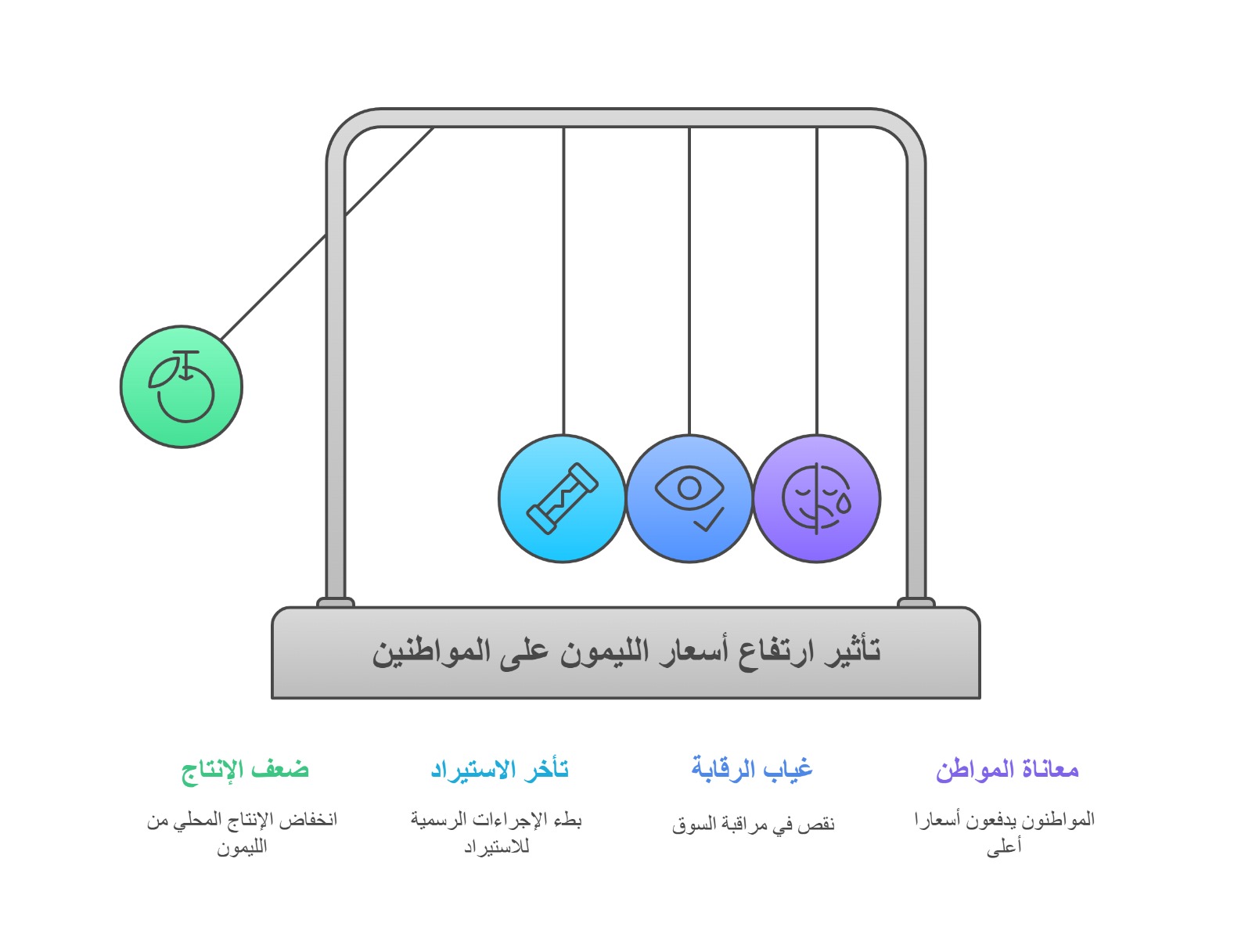 تأثير ارتفاع أسعار الليمون على المواطنين

معاناة المواطن

المواطنون يدفعون أسعارا أعلى

غياب الرقابة

نقص في مراقبة السوق

تأخر الاستيراد

بطء الإجراءات الرسمية للاستيراد

ضعف الإنتاج

انخفاض الإنتاج المحلي من الليمون